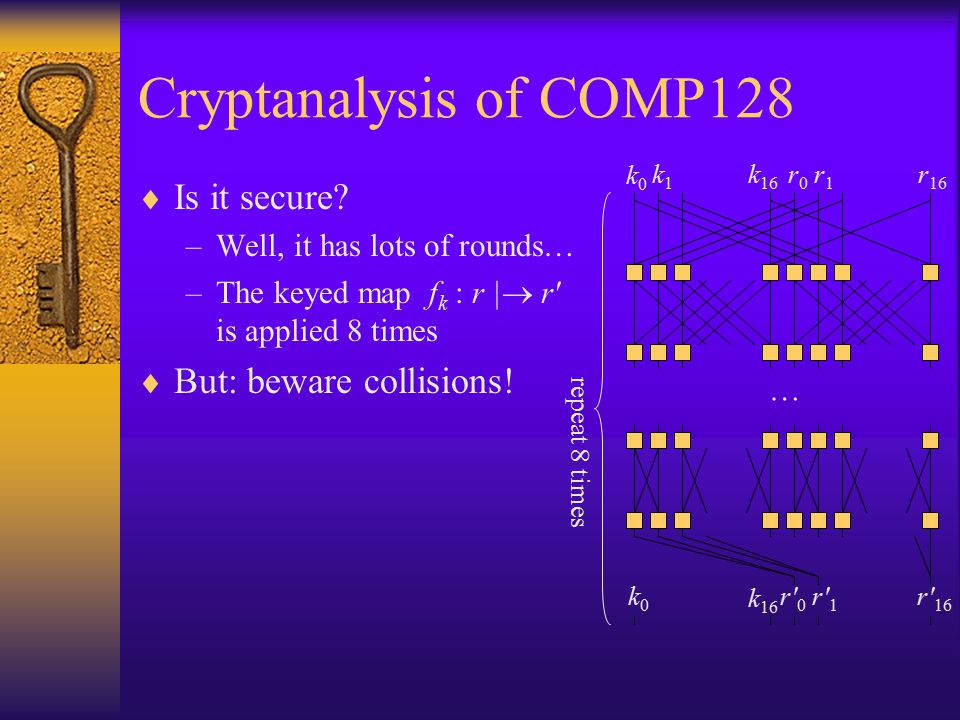 Cryptanalysis of COMP128

♦ Is it secure?

– Well, it has lots of rounds…

– The keyed map $f_k : r \mapsto r'$ is applied 8 times

♦ But: beware collisions!

$k_0$ $k_1$ $k_{16}$ $r_0$ $r_1$ $r_{16}$

…

repeat 8 times

$k_0$ $k_{16}$ $r'_0$ $r'_1$ $r'_{16}$